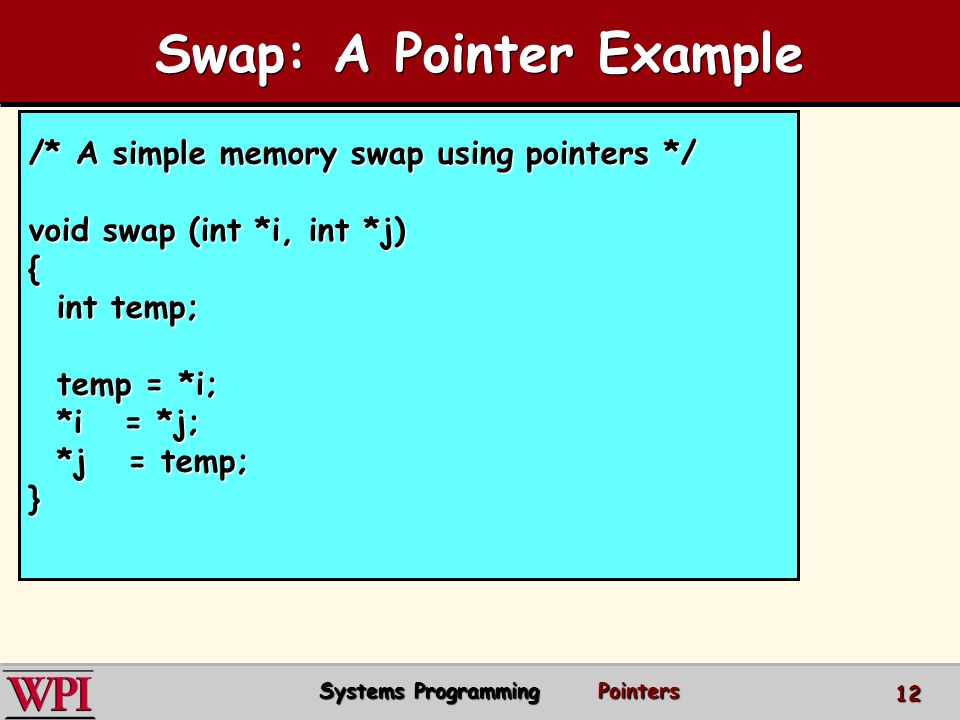 Swap: A Pointer Example

/* A simple memory swap using pointers */

void swap (int *i, int *j)
{
  int temp;

  temp = *i;
  *i   = *j;
  *j   = temp;
}

WPI

Systems Programming   Pointers   12